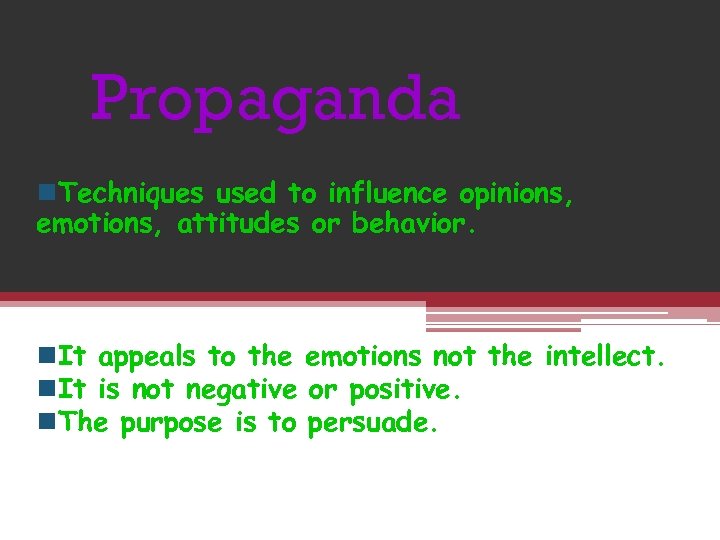 Propaganda

Techniques used to influence opinions, emotions, attitudes or behavior.

It appeals to the emotions not the intellect.
It is not negative or positive.
The purpose is to persuade.